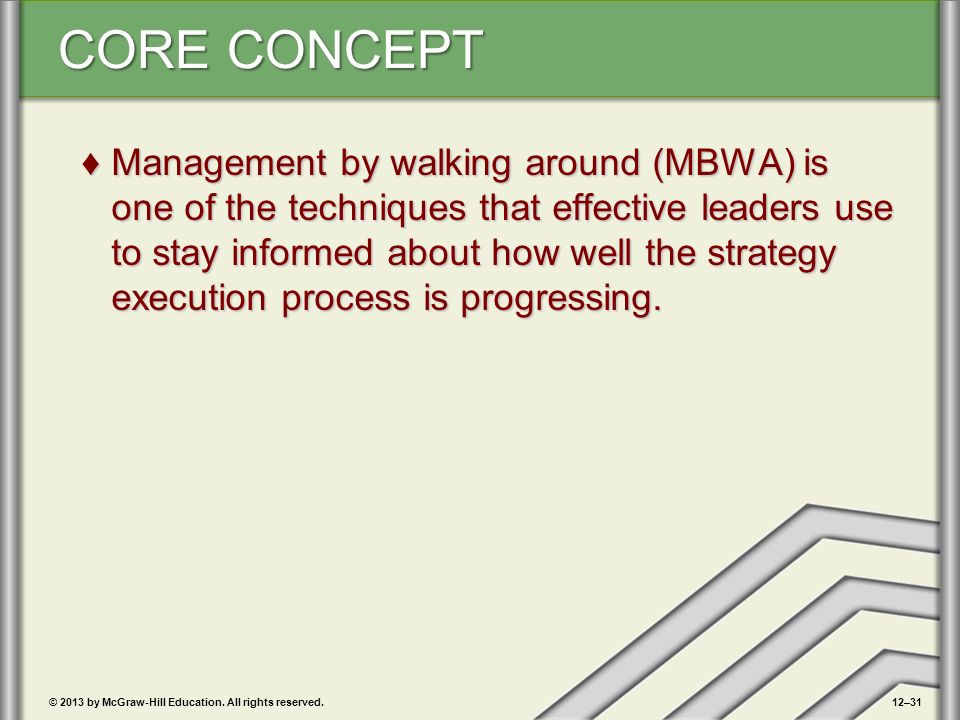 CORE CONCEPT

♦ Management by walking around (MBWA) is one of the techniques that effective leaders use to stay informed about how well the strategy execution process is progressing.

© 2013 by McGraw-Hill Education. All rights reserved.

12–31